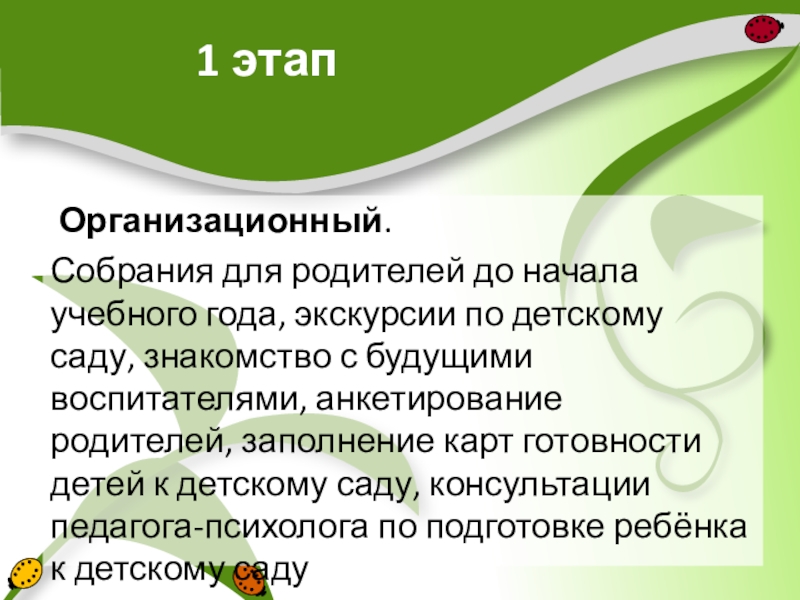 1 этап

Организационный.

Собрания для родителей до начала учебного года, экскурсии по детскому саду, знакомство с будущими воспитателями, анкетирование родителей, заполнение карт готовности детей к детскому саду, консультации педагога-психолога по подготовке ребёнка к детскому саду